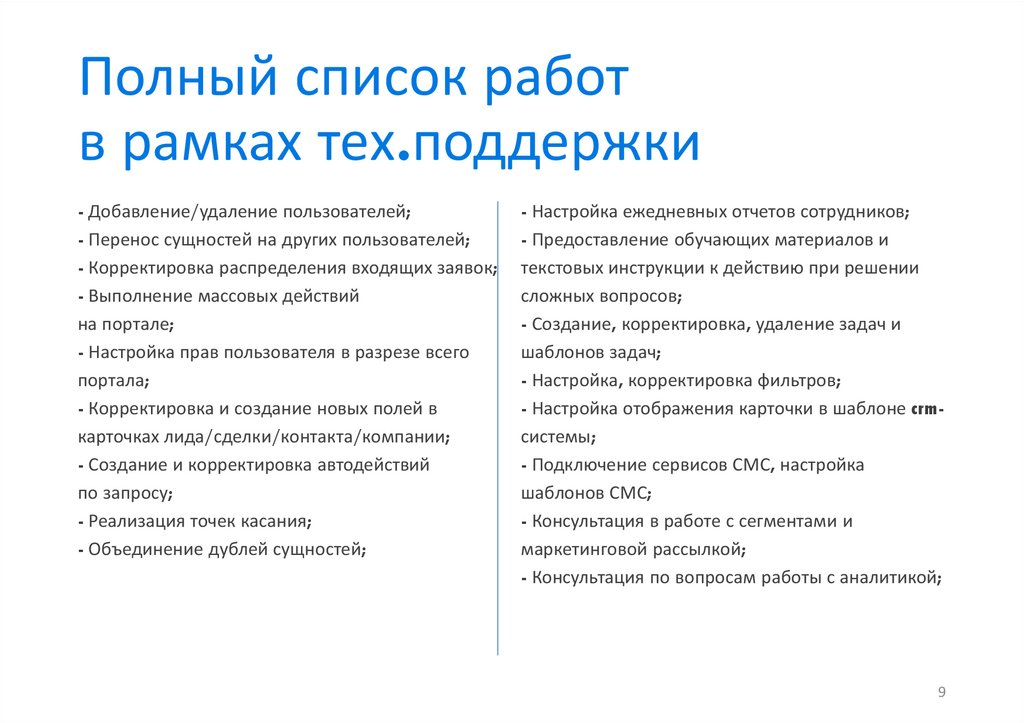 Полный список работ в рамках тех.поддержки

- Добавление/удаление пользователей;
- Перенос сущностей на других пользователей;
- Корректировка распределения входящих заявок;
- Выполнение массовых действий на портале;
- Настройка прав пользователя в разрезе всего портала;
- Корректировка и создание новых полей в карточках лида/сделки/контакта/компании;
- Создание и корректировка автодействий по запросу;
- Реализация точек касания;
- Объединение дублей сущностей;

- Настройка ежедневных отчетов сотрудников;
- Предоставление обучающих материалов и текстовых инструкции к действию при решении сложных вопросов;
- Создание, корректировка, удаление задач и шаблонов задач;
- Настройка, корректировка фильтров;
- Настройка отображения карточки в шаблоне crm-системы;
- Подключение сервисов СМС, настройка шаблонов СМС;
- Консультация в работе с сегментами и маркетинговой рассылкой;
- Консультация по вопросам работы с аналитикой;

9